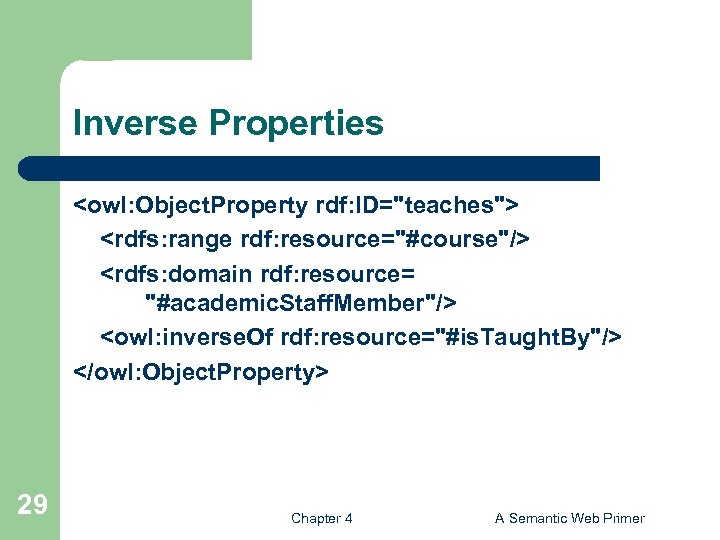 Inverse Properties

<owl:ObjectProperty rdf:ID="teaches">
<rdfs:range rdf:resource="#course"/>
<rdfs:domain rdf:resource=
"#academicStaffMember"/>
<owl:inverseOf rdf:resource="#isTaughtBy"/>
</owl:ObjectProperty>

29

Chapter 4

A Semantic Web Primer